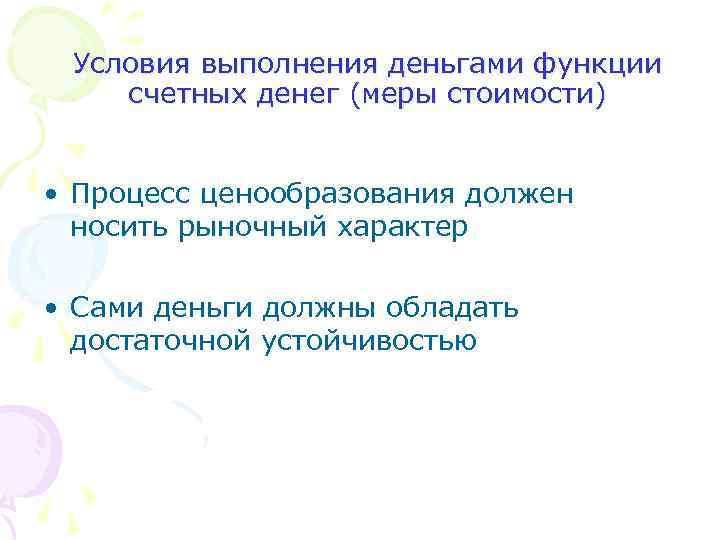 Условия выполнения деньгами функции счетных денег (меры стоимости)

• Процесс ценообразования должен носить рыночный характер

• Сами деньги должны обладать достаточной устойчивостью